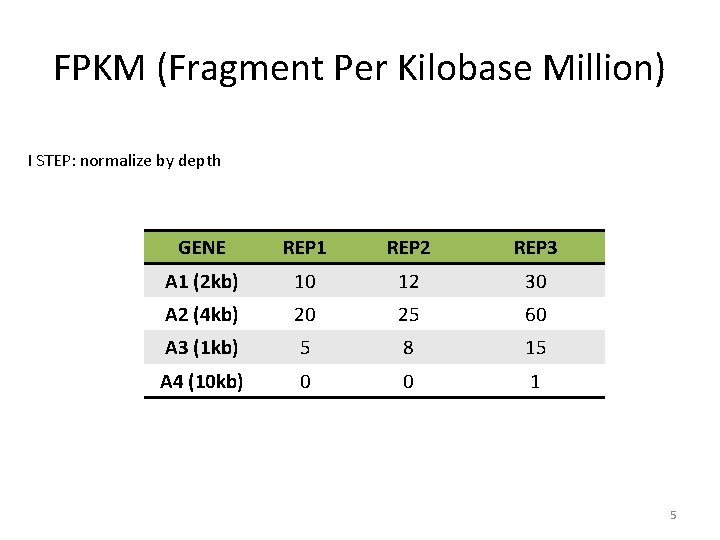 FPKM (Fragment Per Kilobase Million)

I STEP: normalize by depth

| GENE | REP1 | REP2 | REP3 |
|---|---|---|---|
| A1 (2kb) | 10 | 12 | 30 |
| A2 (4kb) | 20 | 25 | 60 |
| A3 (1kb) | 5 | 8 | 15 |
| A4 (10kb) | 0 | 0 | 1 |

5